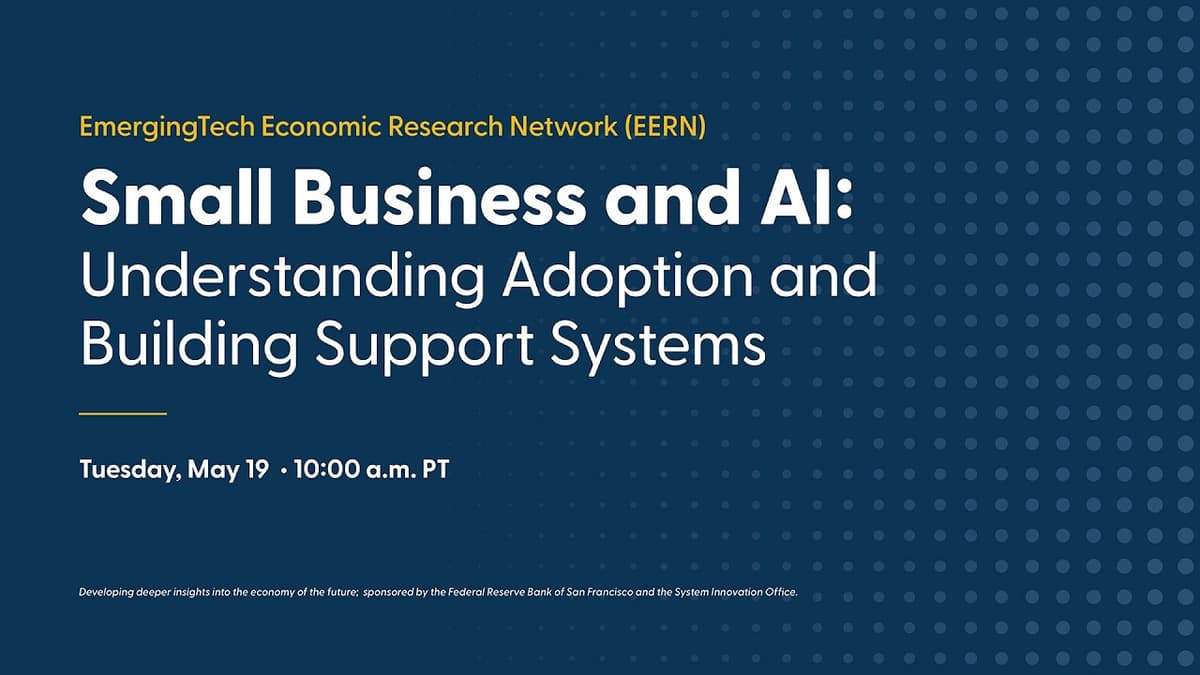 EmergingTech Economic Research Network (EERN)

Small Business and AI:
Understanding Adoption and Building Support Systems

Tuesday, May 19 · 10:00 a.m. PT

Developing deeper insights into the economy of the future; sponsored by the Federal Reserve Bank of San Francisco and the System Innovation Office.